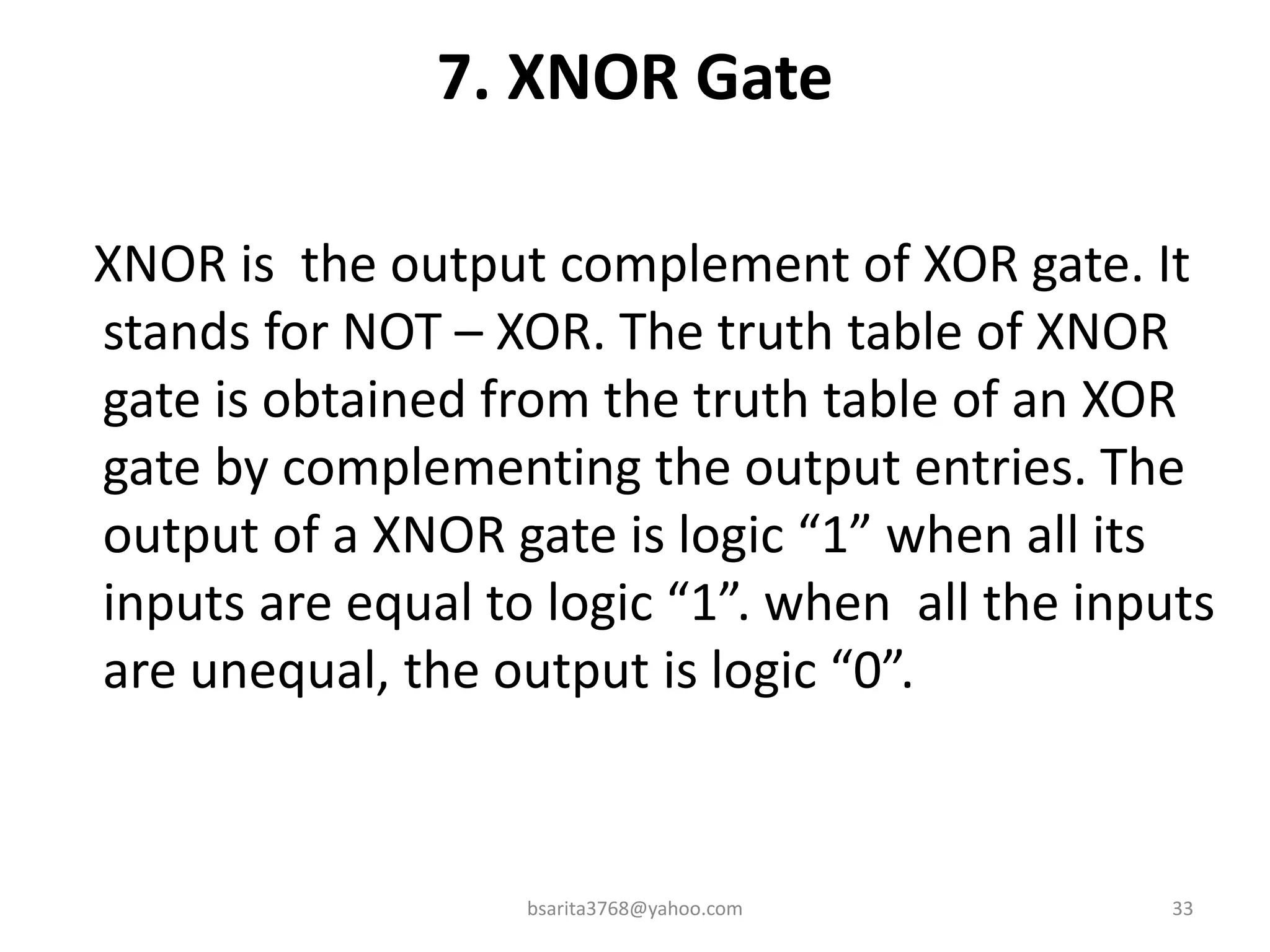 7. XNOR Gate

XNOR is the output complement of XOR gate. It stands for NOT – XOR. The truth table of XNOR gate is obtained from the truth table of an XOR gate by complementing the output entries. The output of a XNOR gate is logic “1” when all its inputs are equal to logic “1”. when all the inputs are unequal, the output is logic “0”.

bsarita3768@yahoo.com

33